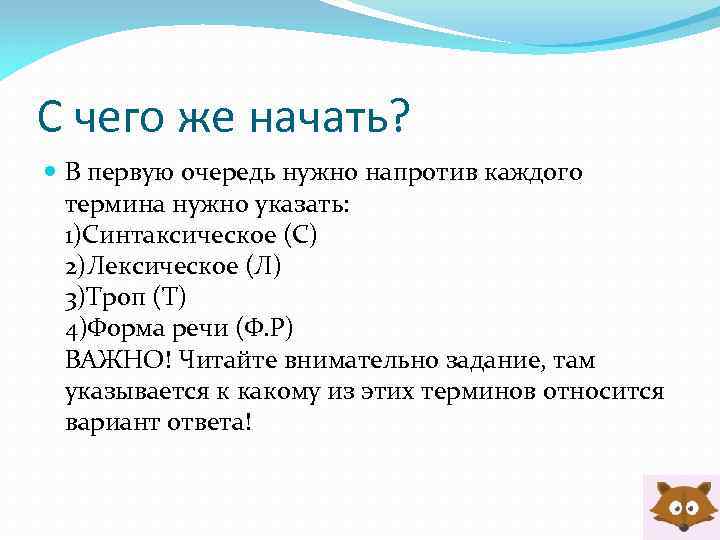 С чего же начать?

В первую очередь нужно напротив каждого термина нужно указать:
1)Синтаксическое (С)
2)Лексическое (Л)
3)Троп (Т)
4)Форма речи (Ф.Р)
ВАЖНО! Читайте внимательно задание, там указывается к какому из этих терминов относится вариант ответа!